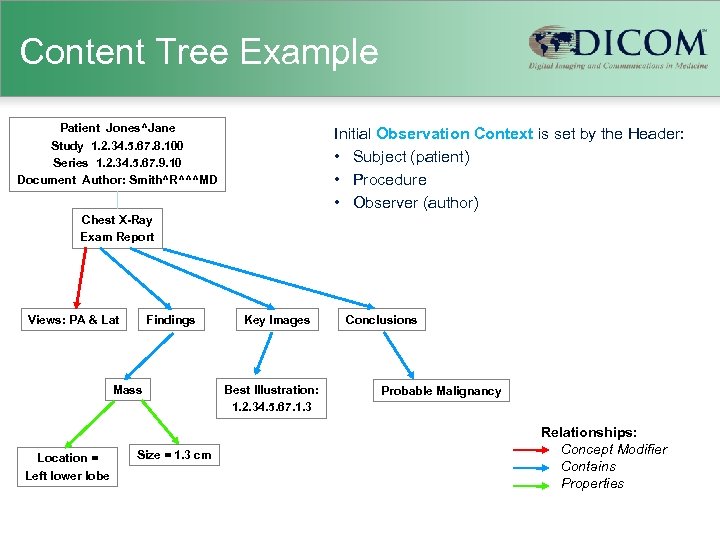 Content Tree Example

DICOM
Digital Imaging and Communications in Medicine

Patient Jones^Jane
Study 1.2.34.5.67.8.100
Series 1.2.34.5.67.9.10
Document Author: Smith^R^^^MD

Initial Observation Context is set by the Header:
• Subject (patient)
• Procedure
• Observer (author)

Chest X-Ray
Exam Report

Views: PA & Lat

Findings

Key Images

Conclusions

Mass

Best Illustration:
1.2.34.5.67.1.3

Probable Malignancy

Location =
Left lower lobe

Size = 1.3 cm

Relationships:
Concept Modifier
Contains
Properties